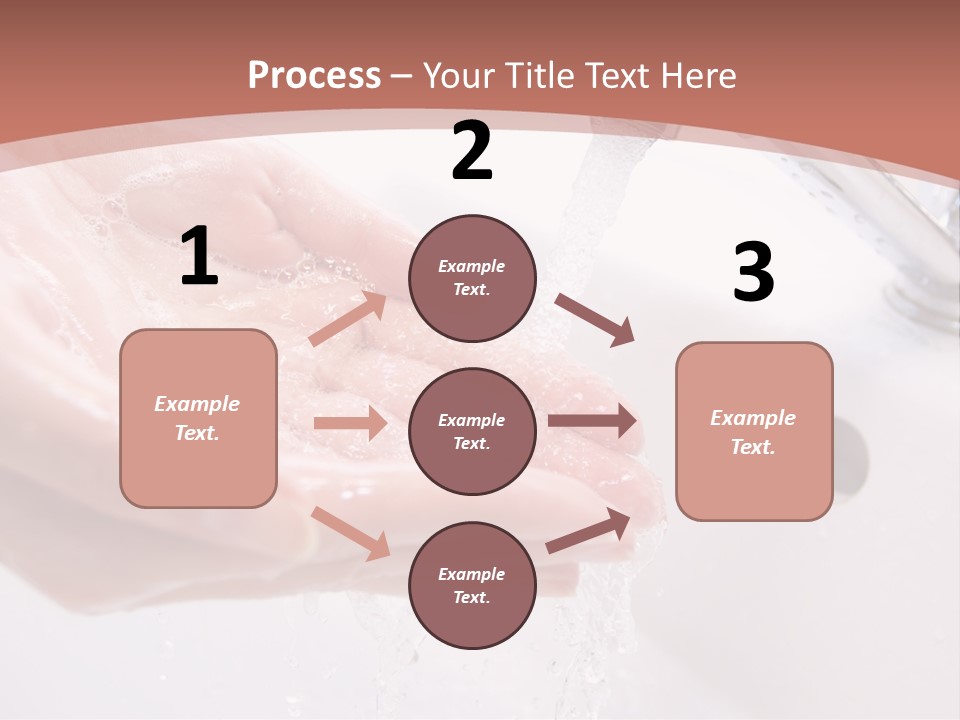 Process – Your Title Text Here

1

Example Text.

2

Example Text.

Example Text.

Example Text.

3

Example Text.